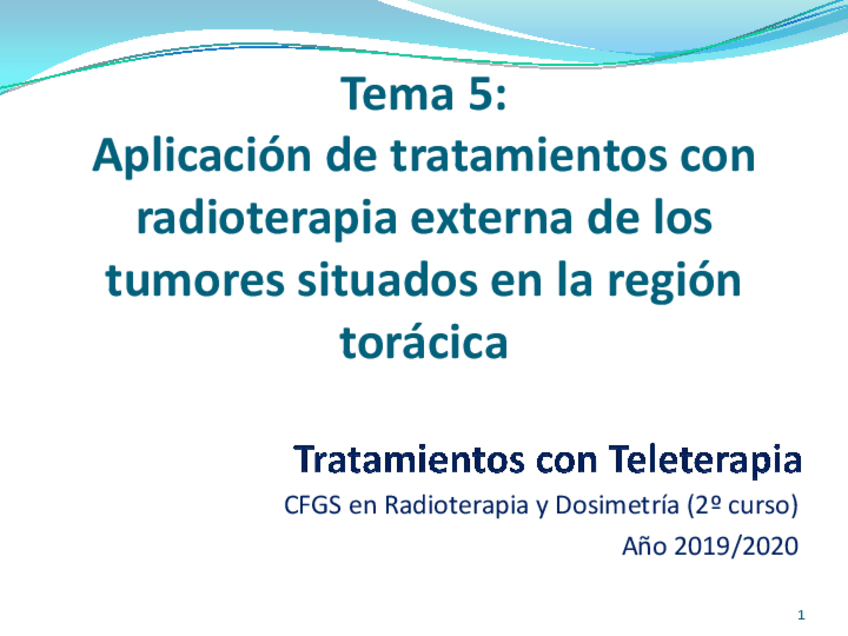 Tema 5:
Aplicación de tratamientos con radioterapia externa de los tumores situados en la región torácica

Tratamientos con Teleterapia

CFGS en Radioterapia y Dosimetría (2º curso)

Año 2019/2020

1